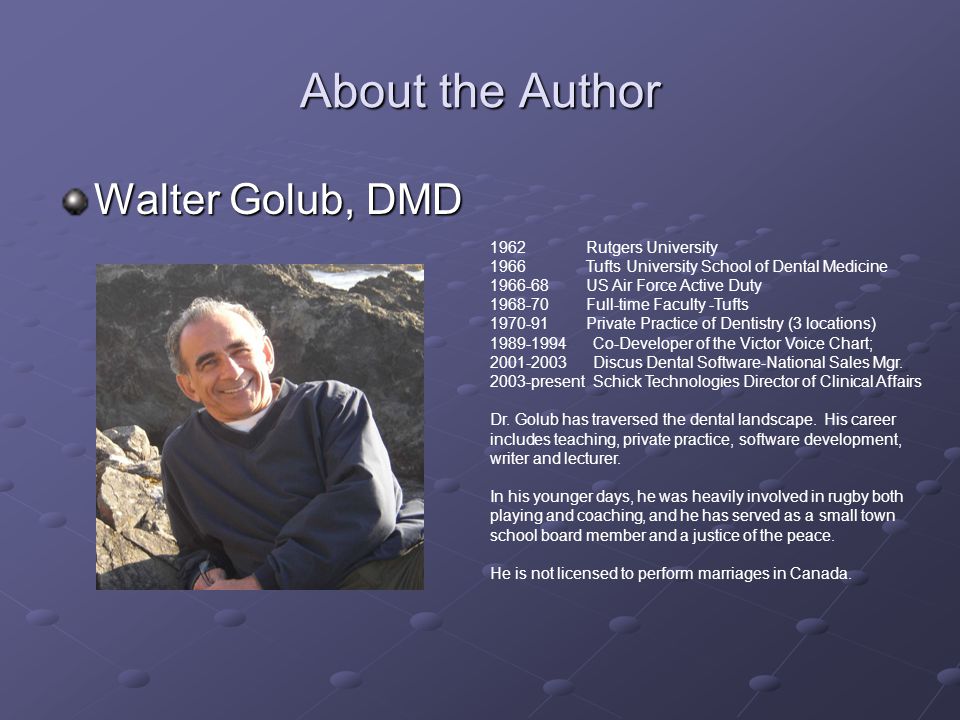 About the Author

Walter Golub, DMD

1962 Rutgers University
1966 Tufts University School of Dental Medicine
1966-68 US Air Force Active Duty
1968-70 Full-time Faculty -Tufts
1970-91 Private Practice of Dentistry (3 locations)
1989-1994 Co-Developer of the Victor Voice Chart;
2001-2003 Discus Dental Software-National Sales Mgr.
2003-present Schick Technologies Director of Clinical Affairs

Dr. Golub has traversed the dental landscape. His career includes teaching, private practice, software development, writer and lecturer.

In his younger days, he was heavily involved in rugby both playing and coaching, and he has served as a small town school board member and a justice of the peace.

He is not licensed to perform marriages in Canada.